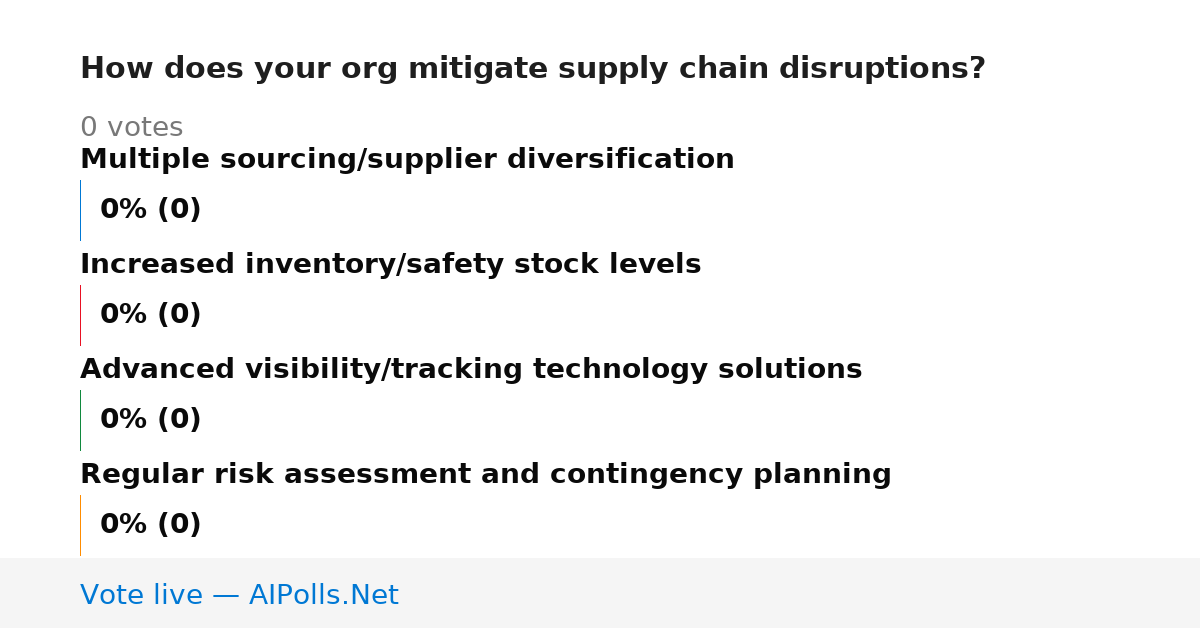 How does your org mitigate supply chain disruptions?

0 votes

Multiple sourcing/supplier diversification

0% (0)

Increased inventory/safety stock levels

0% (0)

Advanced visibility/tracking technology solutions

0% (0)

Regular risk assessment and contingency planning

0% (0)

Vote live — AIPolls.Net